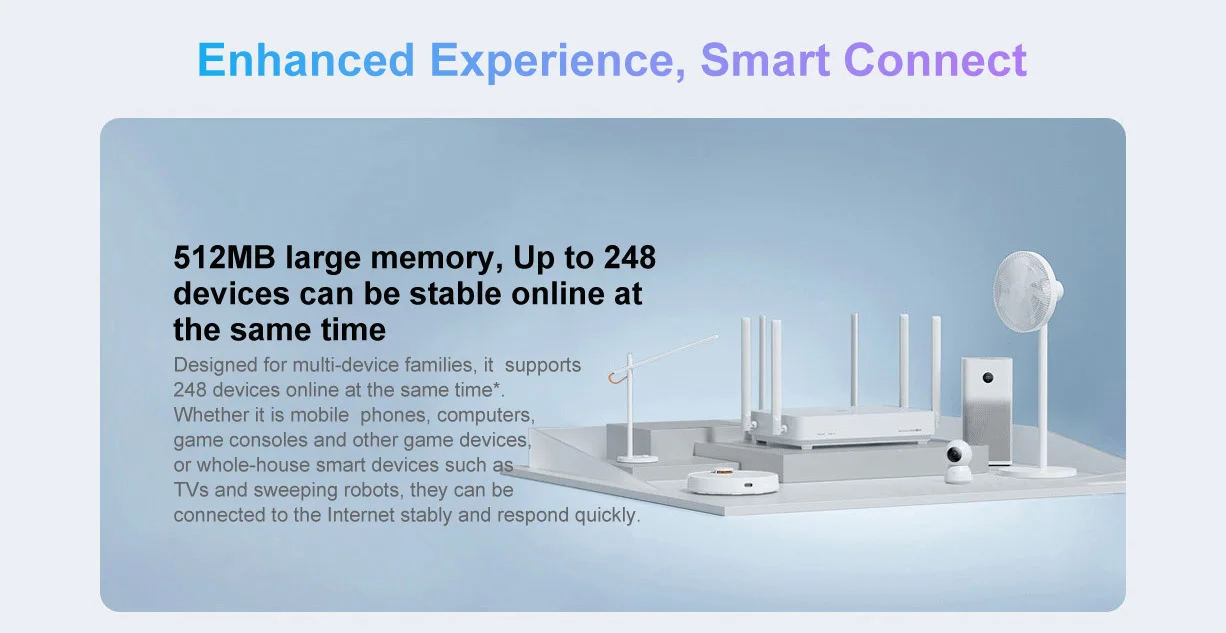 Enhanced Experience, Smart Connect

512MB large memory, Up to 248 devices can be stable online at the same time

Designed for multi-device families, it supports 248 devices online at the same time*. Whether it is mobile phones, computers, game consoles and other game devices, or whole-house smart devices such as TVs and sweeping robots, they can be connected to the Internet stably and respond quickly.